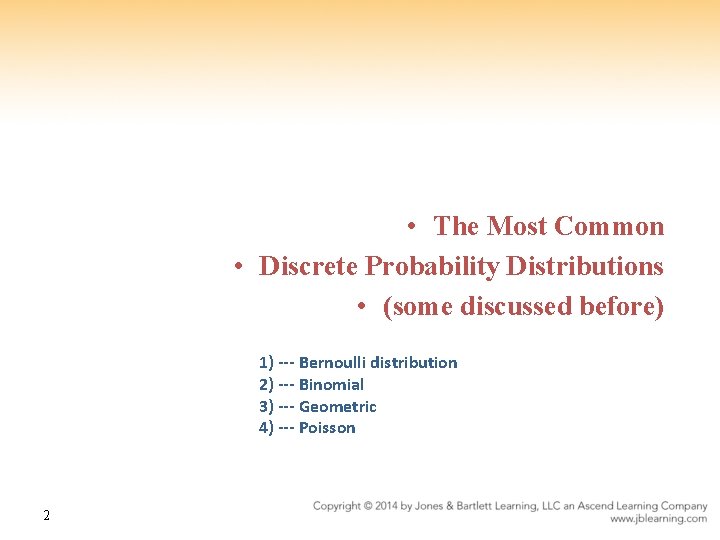 • The Most Common
• Discrete Probability Distributions
• (some discussed before)

1) --- Bernoulli distribution
2) --- Binomial
3) --- Geometric
4) --- Poisson

2

Copyright © 2014 by Jones & Bartlett Learning, LLC an Ascend Learning Company
www.jblearning.com